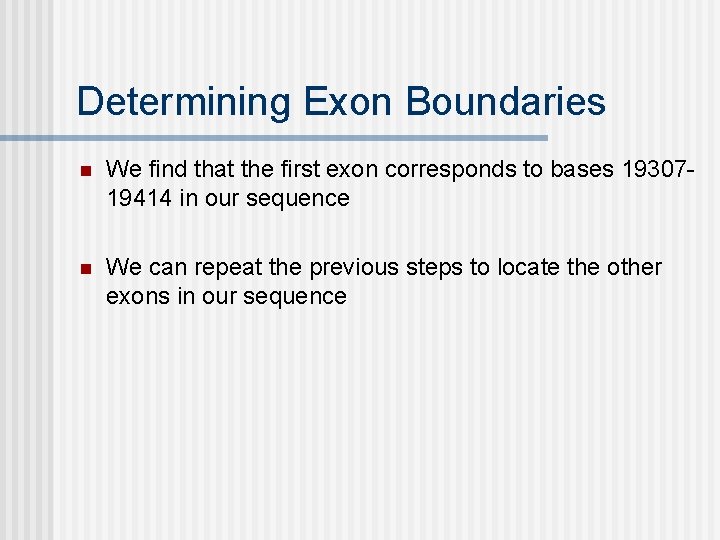 Determining Exon Boundaries

We find that the first exon corresponds to bases 19307-19414 in our sequence

We can repeat the previous steps to locate the other exons in our sequence